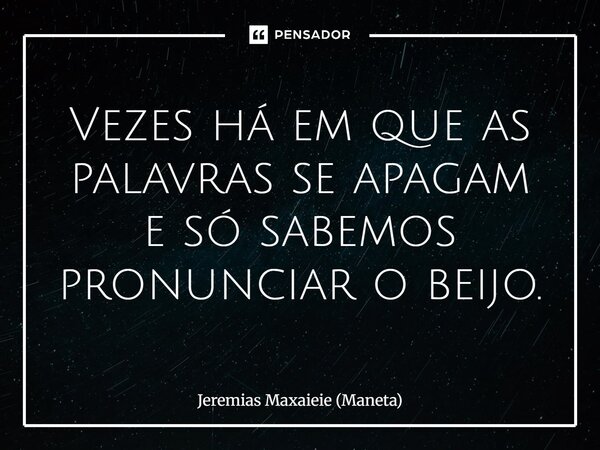 PENSADOR

Vezes há em que as palavras se apagam e só sabemos pronunciar o beijo.

Jeremias Maxaieie (Maneta)